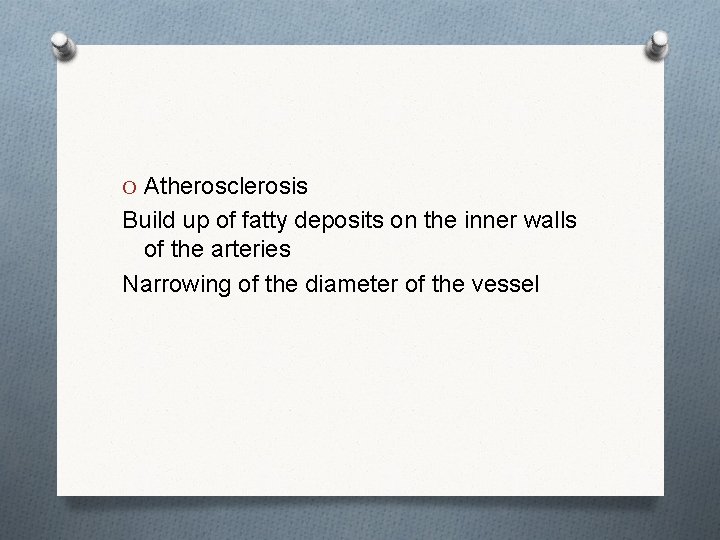 O Atherosclerosis

Build up of fatty deposits on the inner walls of the arteries

Narrowing of the diameter of the vessel